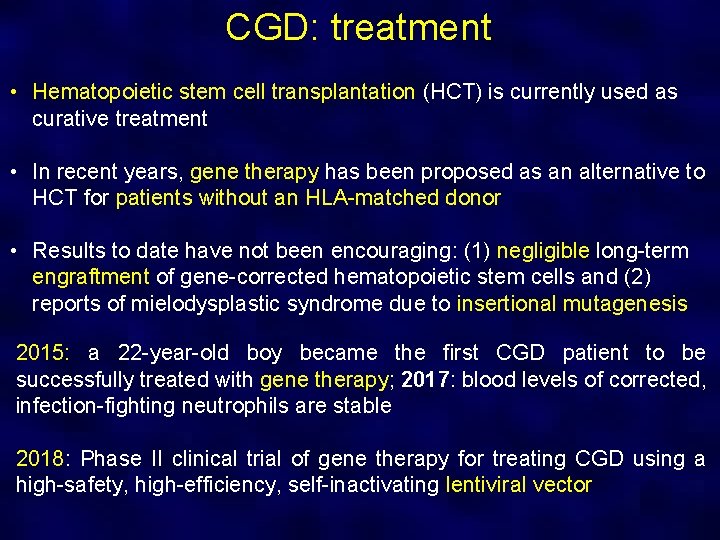 CGD: treatment

• Hematopoietic stem cell transplantation (HCT) is currently used as curative treatment

• In recent years, gene therapy has been proposed as an alternative to HCT for patients without an HLA-matched donor

• Results to date have not been encouraging: (1) negligible long-term engraftment of gene-corrected hematopoietic stem cells and (2) reports of mielodysplastic syndrome due to insertional mutagenesis

2015: a 22-year-old boy became the first CGD patient to be successfully treated with gene therapy; 2017: blood levels of corrected, infection-fighting neutrophils are stable

2018: Phase II clinical trial of gene therapy for treating CGD using a high-safety, high-efficiency, self-inactivating lentiviral vector